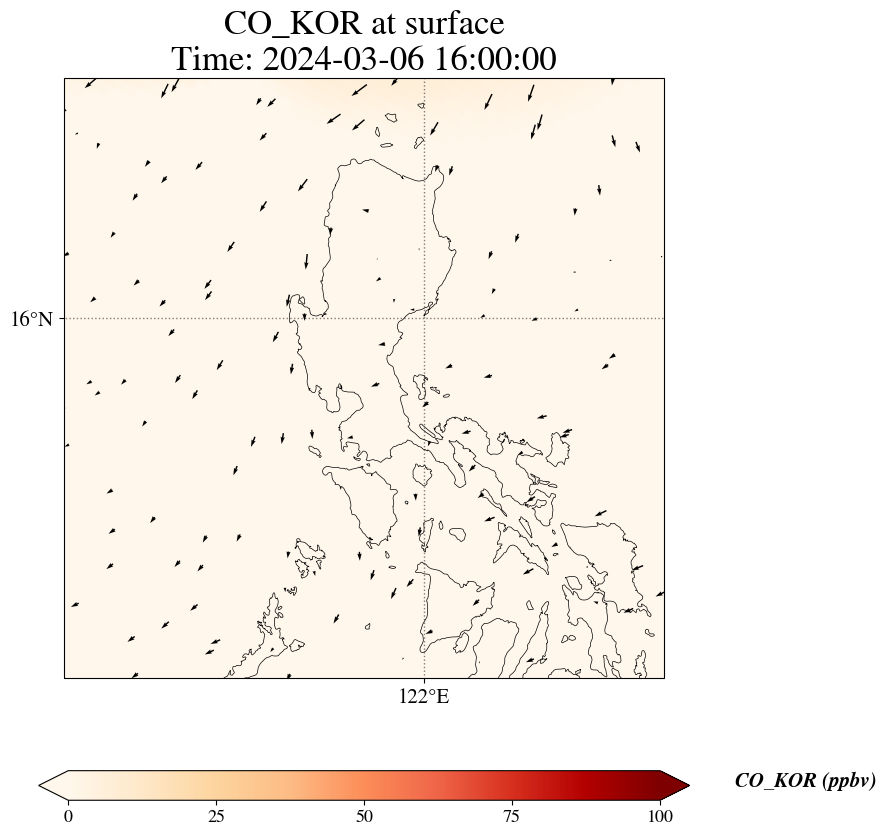 CO_KOR at surface
Time: 2024-03-06 16:00:00

16°N

122°E

0
25
50
75
100

CO_KOR (ppbv)